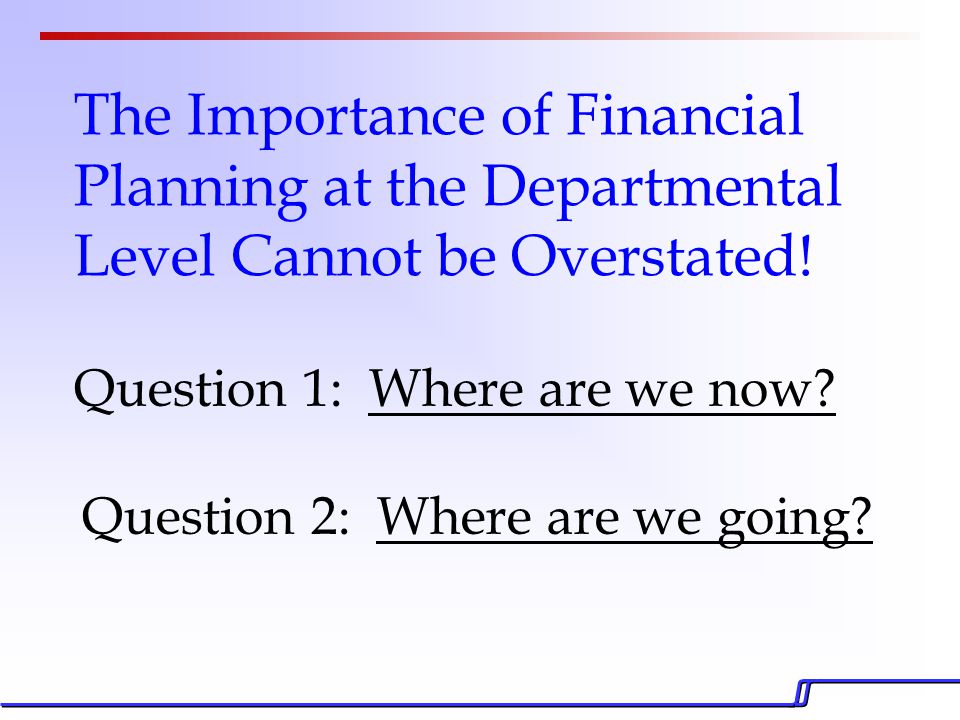 The Importance of Financial Planning at the Departmental Level Cannot be Overstated!

Question 1: Where are we now?

Question 2: Where are we going?